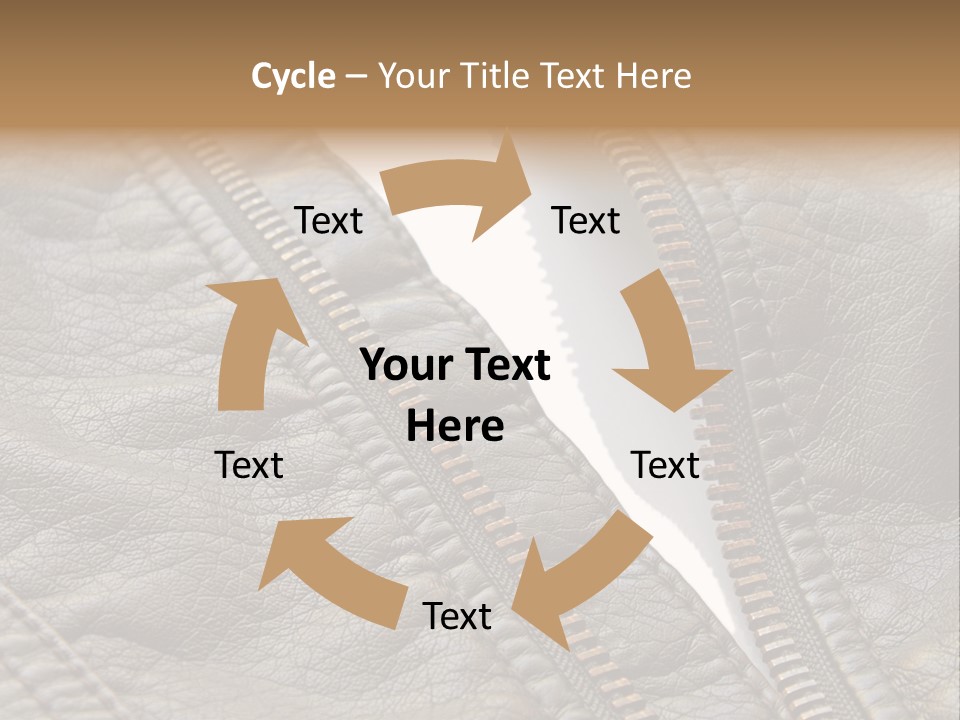 Cycle – Your Title Text Here

Text

Text

Your Text Here

Text

Text

Text